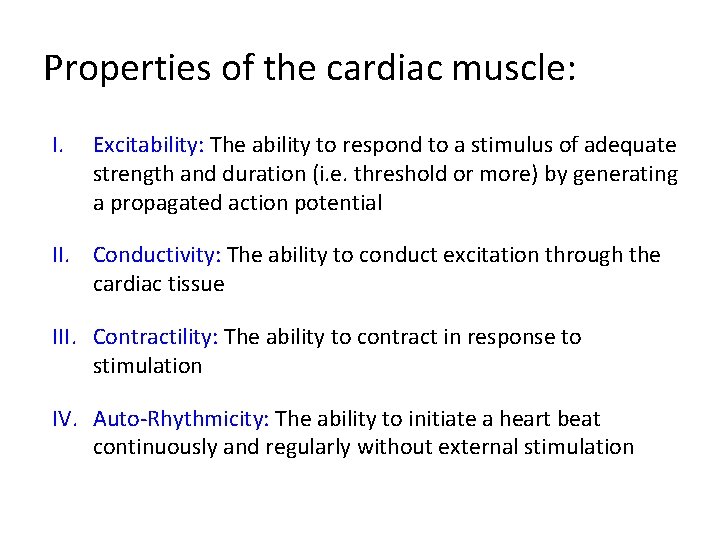 Properties of the cardiac muscle:

I. Excitability: The ability to respond to a stimulus of adequate strength and duration (i.e. threshold or more) by generating a propagated action potential

II. Conductivity: The ability to conduct excitation through the cardiac tissue

III. Contractility: The ability to contract in response to stimulation

IV. Auto-Rhythmicity: The ability to initiate a heart beat continuously and regularly without external stimulation